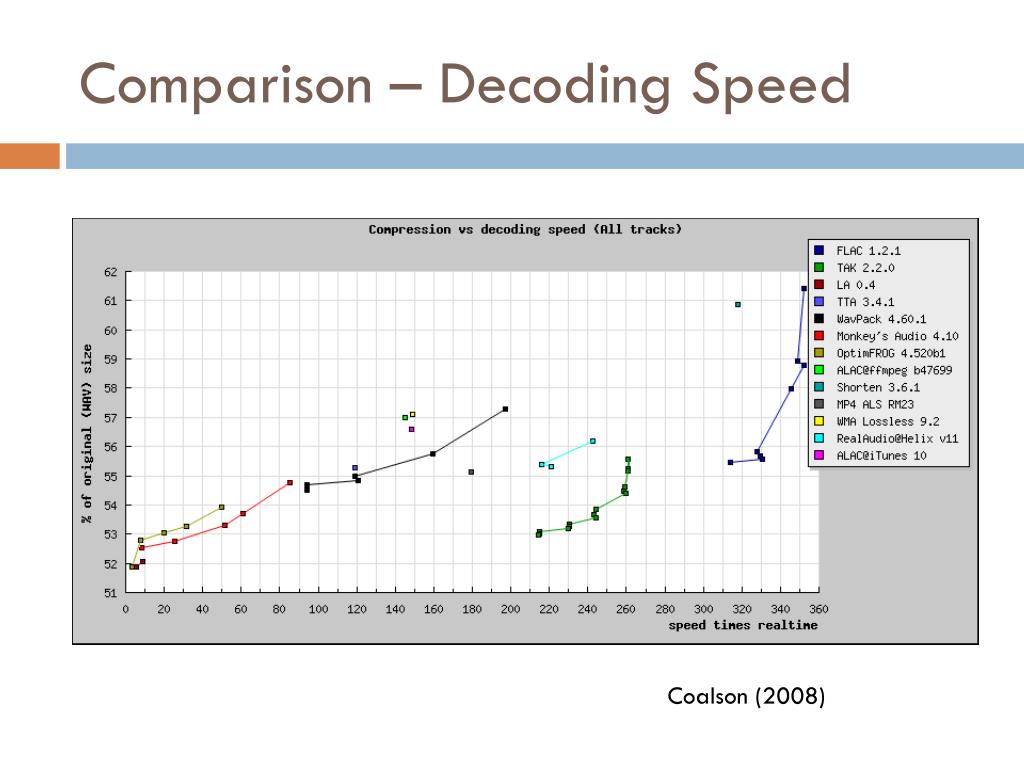 Comparison – Decoding Speed

Compression vs decoding speed (All tracks)

% of original (WAV) size

62
61
60
59
58
57
56
55
54
53
52
51

0 20 40 60 80 100 120 140 160 180 200 220 240 260 280 300 320 340 360

speed times realtime

FLAC 1.2.1
TAK 2.2.0
LA 0.4
TTA 3.4.1
WavPack 4.60.1
Monkey's Audio 4.10
OptimFROG 4.520b1
ALAC@ffmpeg b47699
Shorten 3.6.1
MP4 ALS RM23
WMA Lossless 9.2
RealAudio@Helix v11
ALAC@iTunes 10

Coalson (2008)